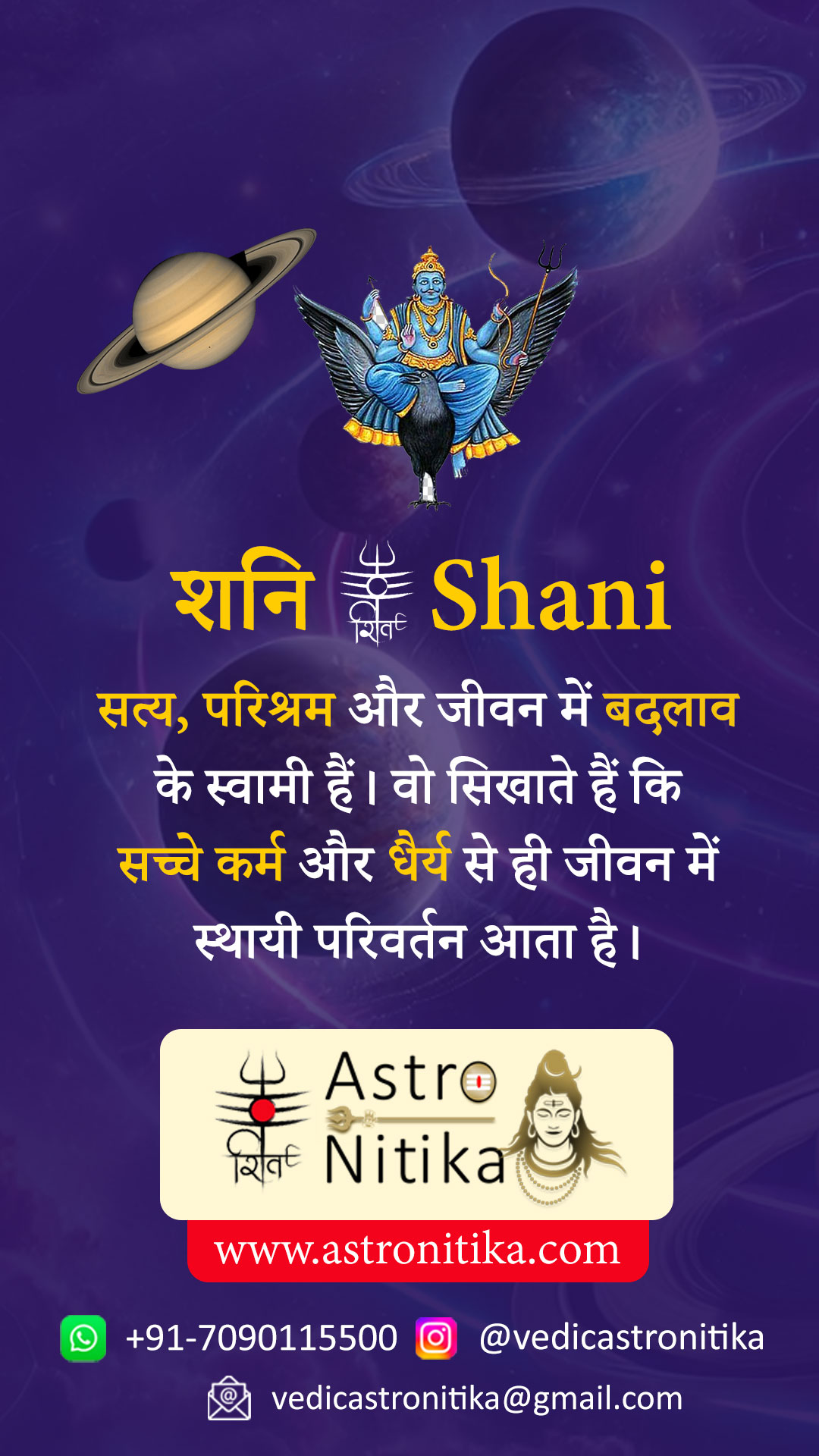 शनि शिव Shani

सत्य, परिश्रम और जीवन में बदलाव के स्वामी हैं। वो सिखाते हैं कि सच्चे कर्म और धैर्य से ही जीवन में स्थायी परिवर्तन आता है।

शिव Astro Nitika

www.astronitika.com

+91-7090115500 @vedicastronitika

vedicastronitika@gmail.com